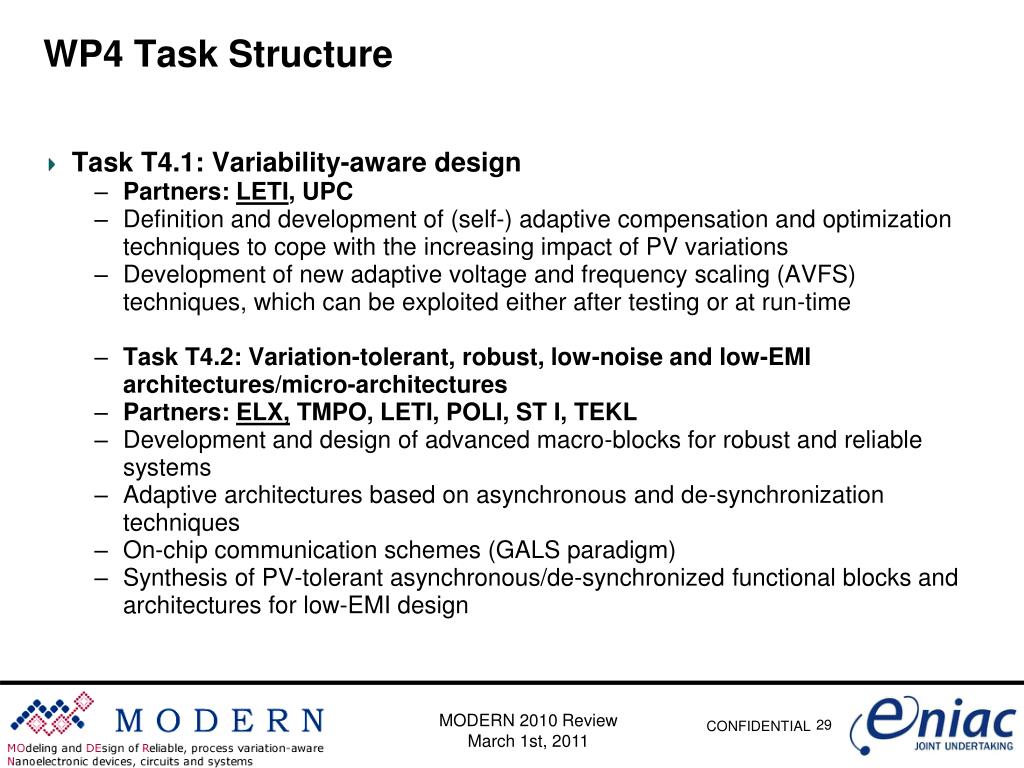 WP4 Task Structure

Task T4.1: Variability-aware design
– Partners: LETI, UPC
– Definition and development of (self-) adaptive compensation and optimization techniques to cope with the increasing impact of PV variations
– Development of new adaptive voltage and frequency scaling (AVFS) techniques, which can be exploited either after testing or at run-time

– Task T4.2: Variation-tolerant, robust, low-noise and low-EMI architectures/micro-architectures
– Partners: ELX, TMPO, LETI, POLI, ST I, TEKL
– Development and design of advanced macro-blocks for robust and reliable systems
– Adaptive architectures based on asynchronous and de-synchronization techniques
– On-chip communication schemes (GALS paradigm)
– Synthesis of PV-tolerant asynchronous/de-synchronized functional blocks and architectures for low-EMI design

MODERN
MOdeling and DEsign of Reliable, process variation-aware Nanoelectronic devices, circuits and systems

MODERN 2010 Review
March 1st, 2011

CONFIDENTIAL 29

eniac
JOINT UNDERTAKING